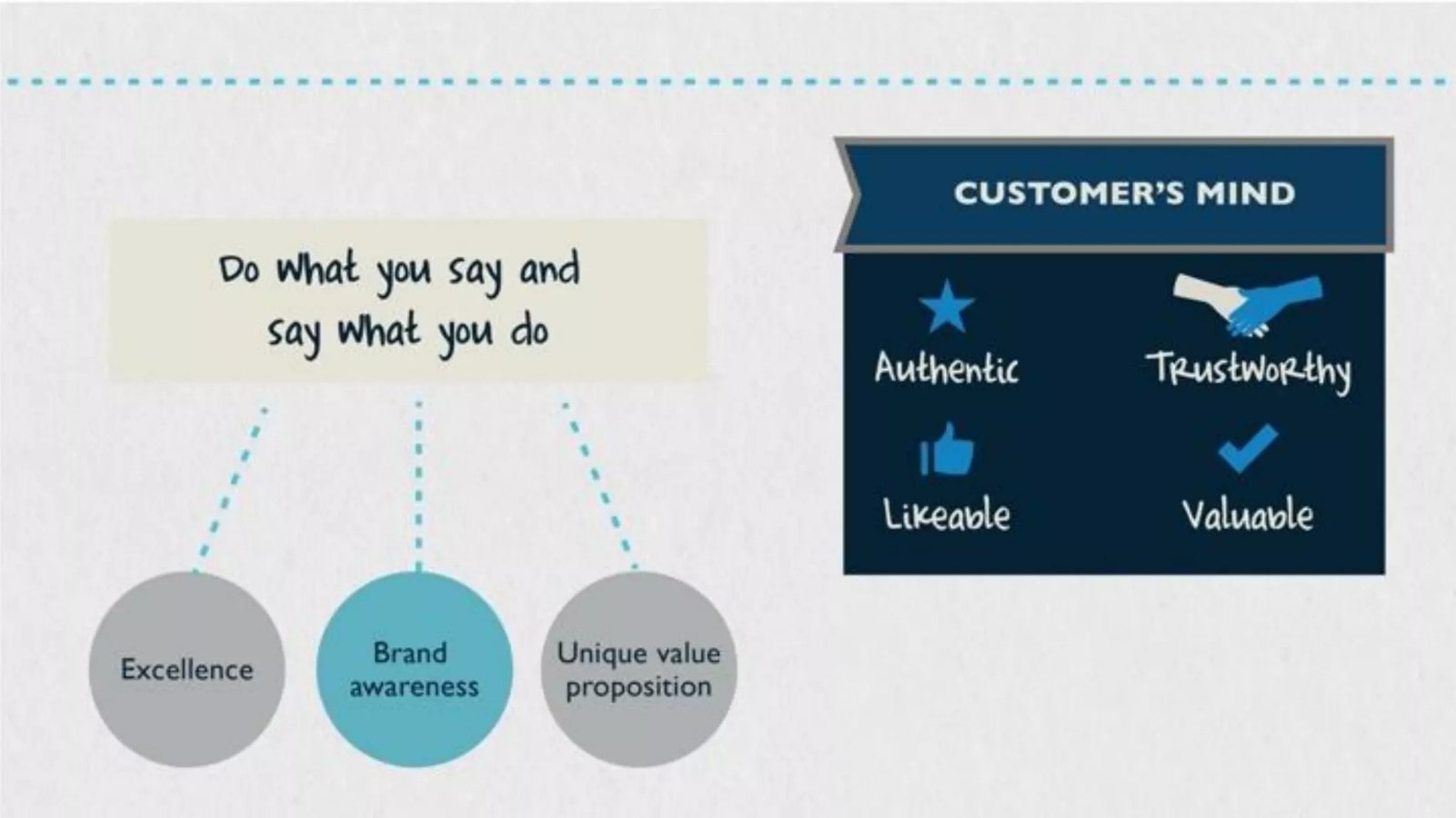 Do what you say and say what you do

Excellence

Brand awareness

Unique value proposition

CUSTOMER'S MIND

Authentic

Trustworthy

Likeable

Valuable